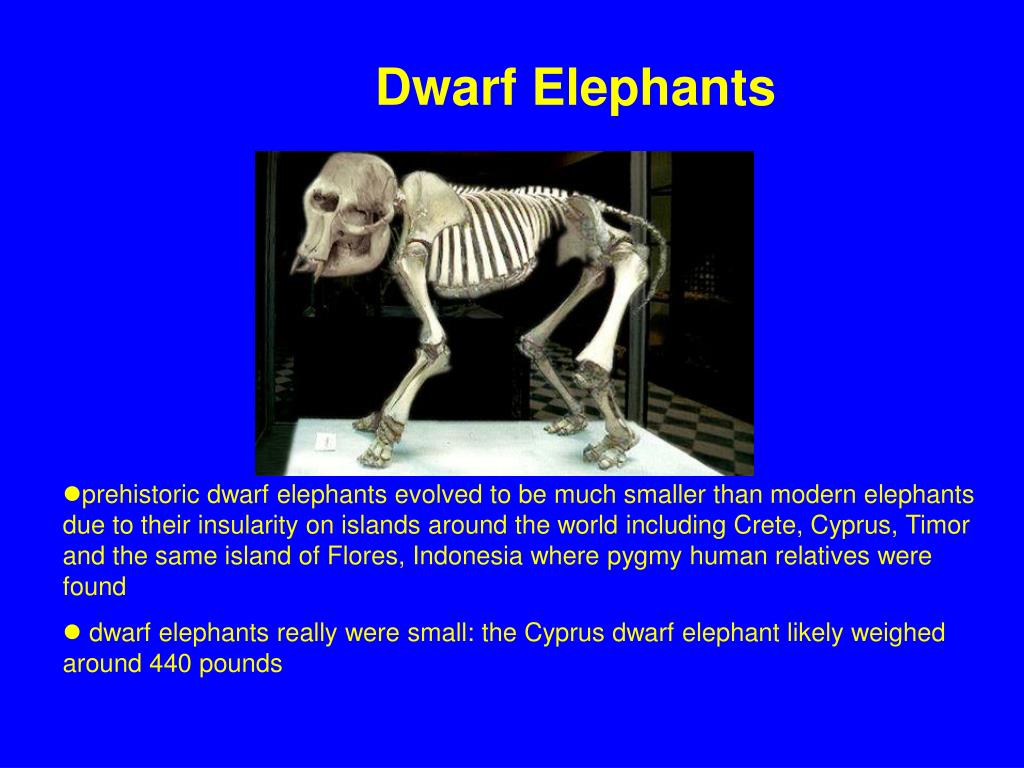 Dwarf Elephants

●prehistoric dwarf elephants evolved to be much smaller than modern elephants due to their insularity on islands around the world including Crete, Cyprus, Timor and the same island of Flores, Indonesia where pygmy human relatives were found

● dwarf elephants really were small: the Cyprus dwarf elephant likely weighed around 440 pounds